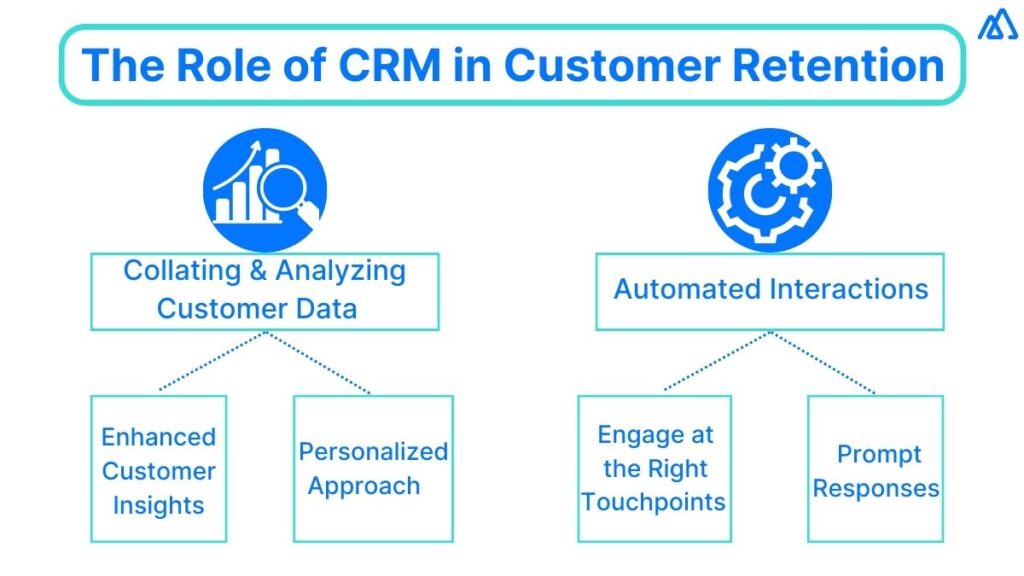 The Role of CRM in Customer Retention

Collating & Analyzing Customer Data

Enhanced Customer Insights

Personalized Approach

Automated Interactions

Engage at the Right Touchpoints

Prompt Responses